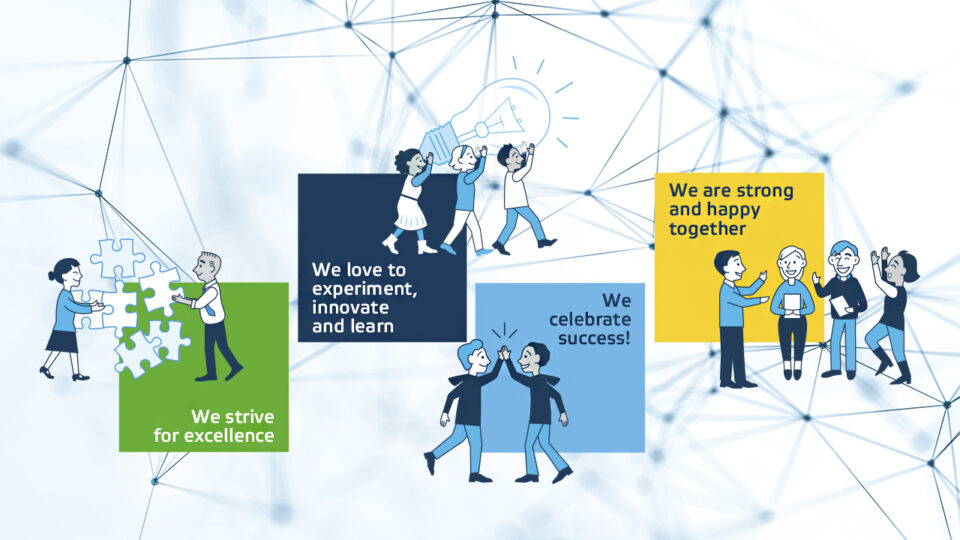 We strive for excellence

We love to experiment, innovate and learn

We celebrate success!

We are strong and happy together